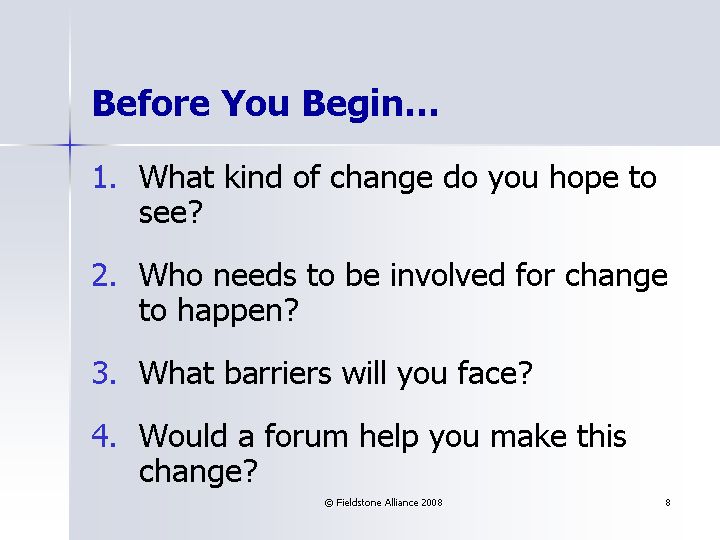 Before You Begin…

1. What kind of change do you hope to see?

2. Who needs to be involved for change to happen?

3. What barriers will you face?

4. Would a forum help you make this change?

© Fieldstone Alliance 2008

8